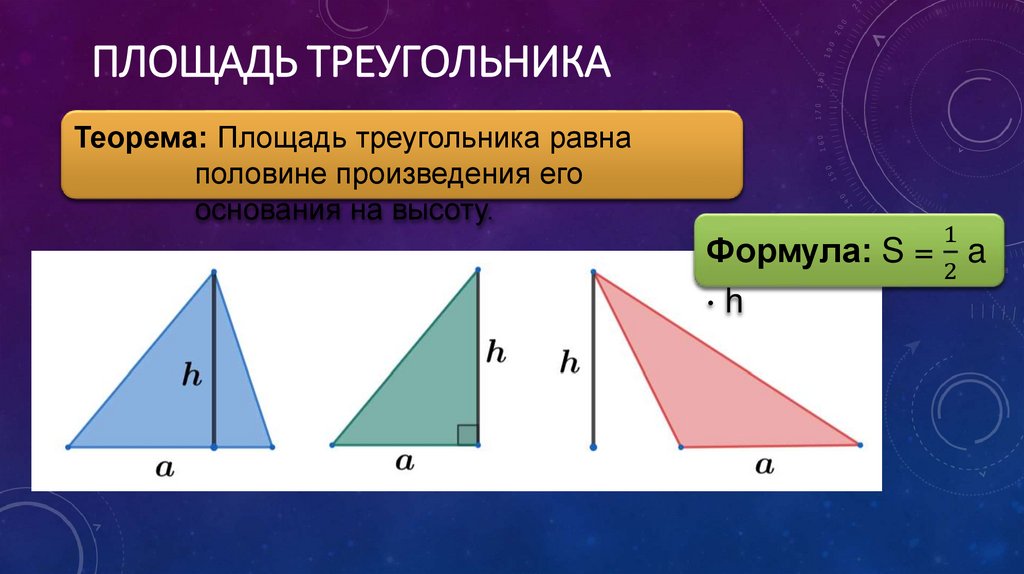 ПЛОЩАДЬ ТРЕУГОЛЬНИКА

Теорема: Площадь треугольника равна половине произведения его основания на высоту.

Формула: $S = \frac{1}{2} a \cdot h$

$h$
$a$

$h$
$a$

$h$
$a$